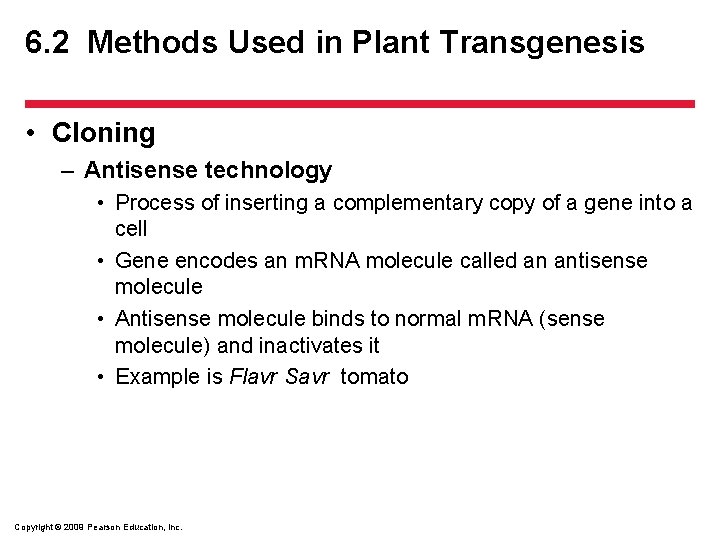 6.2 Methods Used in Plant Transgenesis

• Cloning
– Antisense technology
• Process of inserting a complementary copy of a gene into a cell
• Gene encodes an mRNA molecule called an antisense molecule
• Antisense molecule binds to normal mRNA (sense molecule) and inactivates it
• Example is Flavr Savr tomato

Copyright © 2009 Pearson Education, Inc.